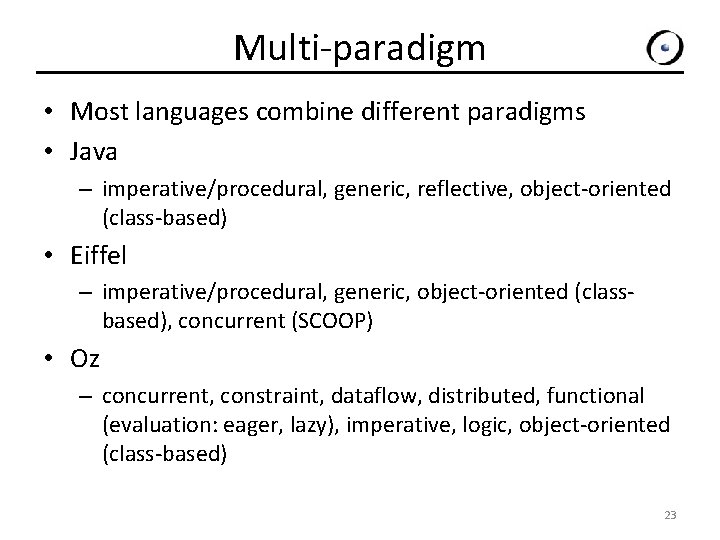 Multi-paradigm

• Most languages combine different paradigms
• Java
 – imperative/procedural, generic, reflective, object-oriented (class-based)
• Eiffel
 – imperative/procedural, generic, object-oriented (class-based), concurrent (SCOOP)
• Oz
 – concurrent, constraint, dataflow, distributed, functional (evaluation: eager, lazy), imperative, logic, object-oriented (class-based)

23